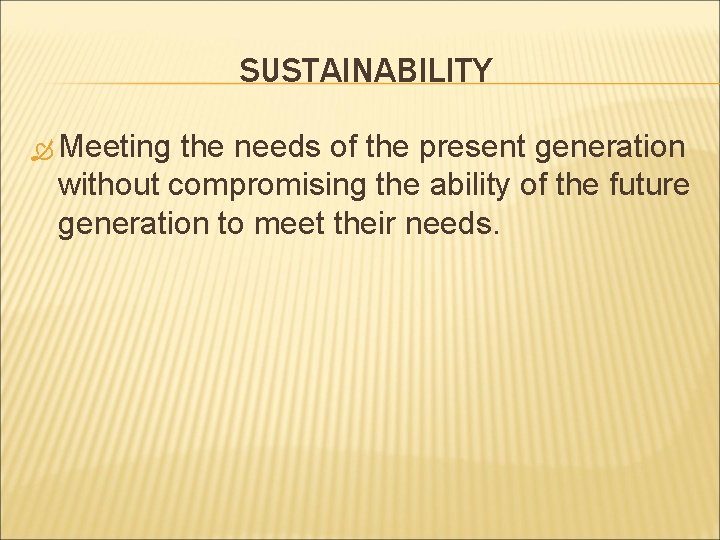 SUSTAINABILITY

Meeting the needs of the present generation without compromising the ability of the future generation to meet their needs.